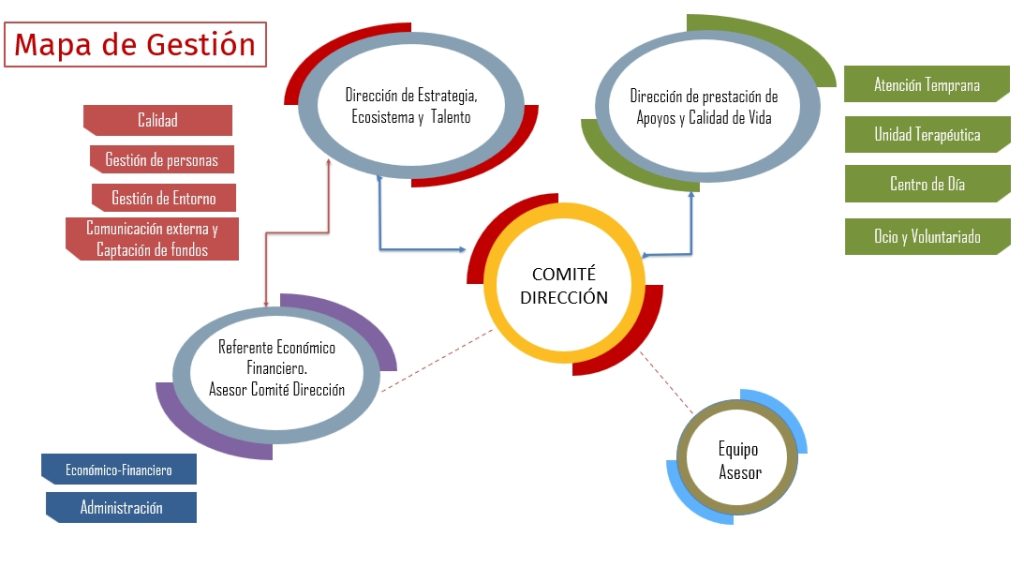 Mapa de Gestión

Calidad

Gestión de personas

Gestión de Entorno

Comunicación externa y Captación de fondos

Dirección de Estrategia, Ecosistema y Talento

Dirección de prestación de Apoyos y Calidad de Vida

Atención Temprana

Unidad Terapéutica

Centro de Día

Ocio y Voluntariado

COMITÉ DIRECCIÓN

Referente Económico Financiero. Asesor Comité Dirección

Económico-Financiero

Administración

Equipo Asesor